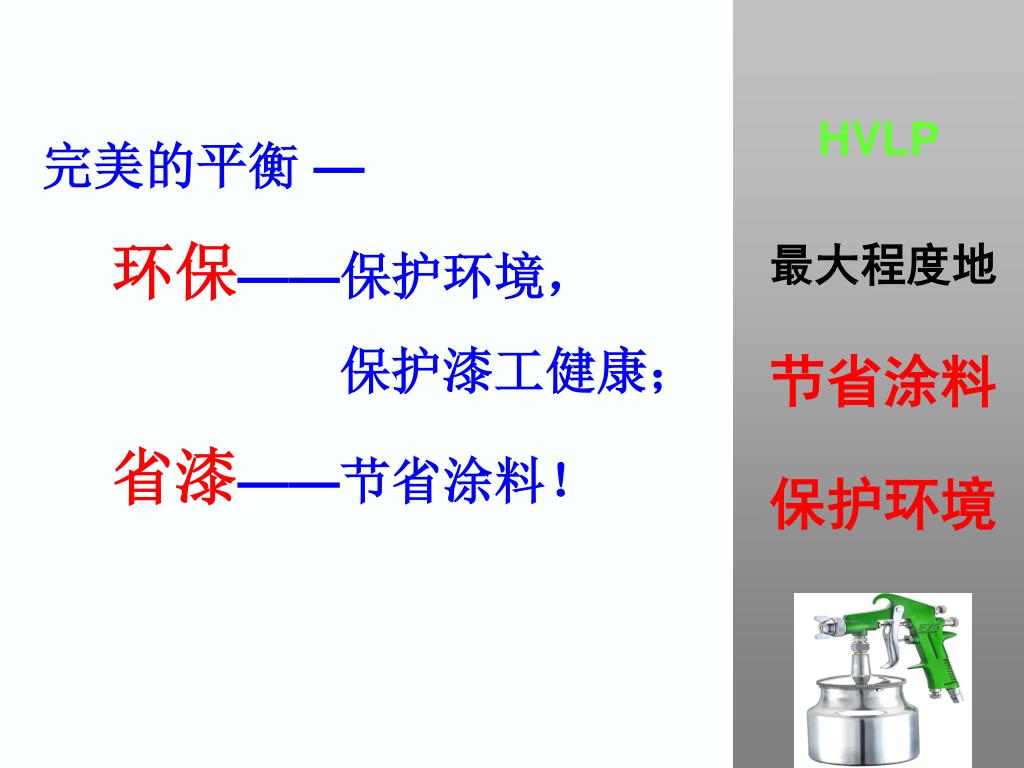 完美的平衡 —

环保——保护环境，

保护漆工健康；

省漆——节省涂料！

HVLP

最大程度地

节省涂料

保护环境